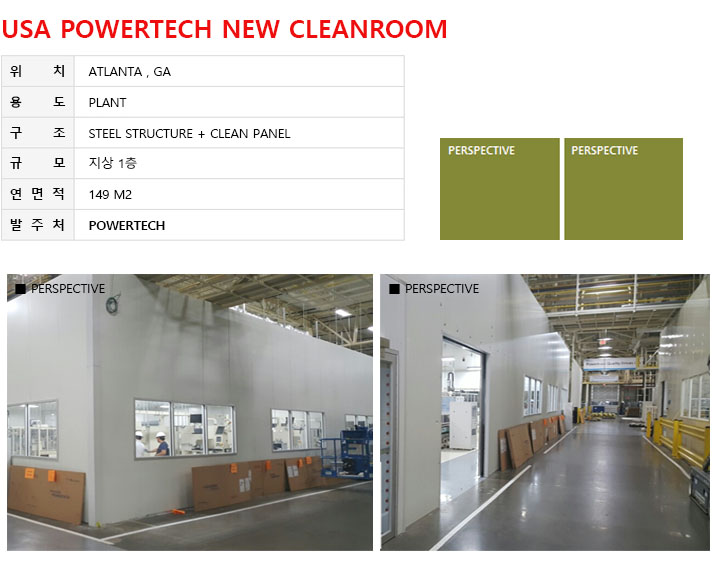 USA POWERTECH NEW CLEANROOM

| 위 치 | ATLANTA , GA |
|---|---|
| 용 도 | PLANT |
| 구 조 | STEEL STRUCTURE + CLEAN PANEL |
| 규 모 | 지상 1층 |
| 연 면 적 | 149 M2 |
| 발 주 처 | POWERTECH |

PERSPECTIVE

PERSPECTIVE

■ PERSPECTIVE

■ PERSPECTIVE